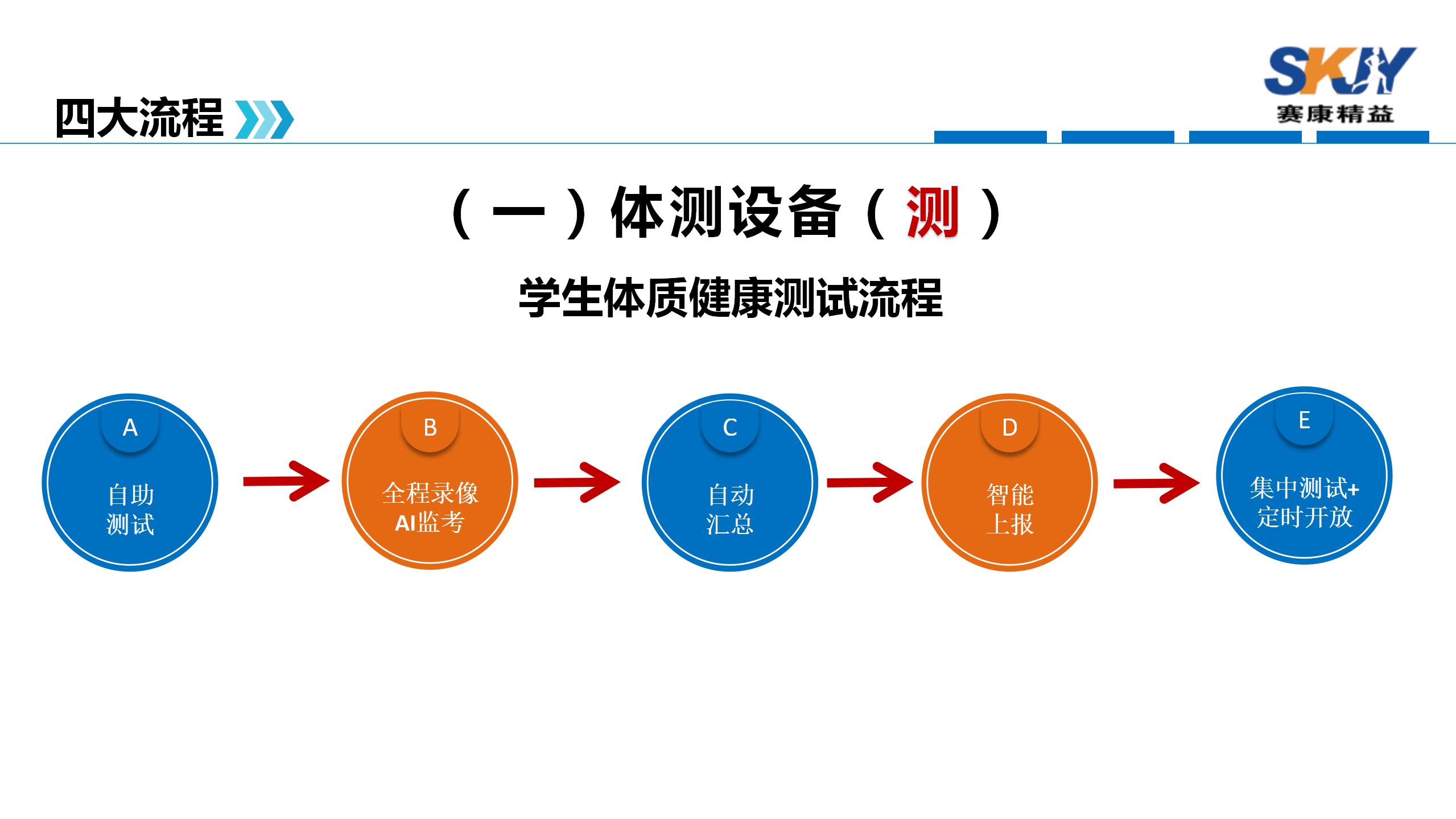 四大流程

SKJY
赛康精益

（一）体测设备（测）

学生体质健康测试流程

A
自助
测试

B
全程录像
AI监考

C
自动
汇总

D
智能
上报

E
集中测试+
定时开放